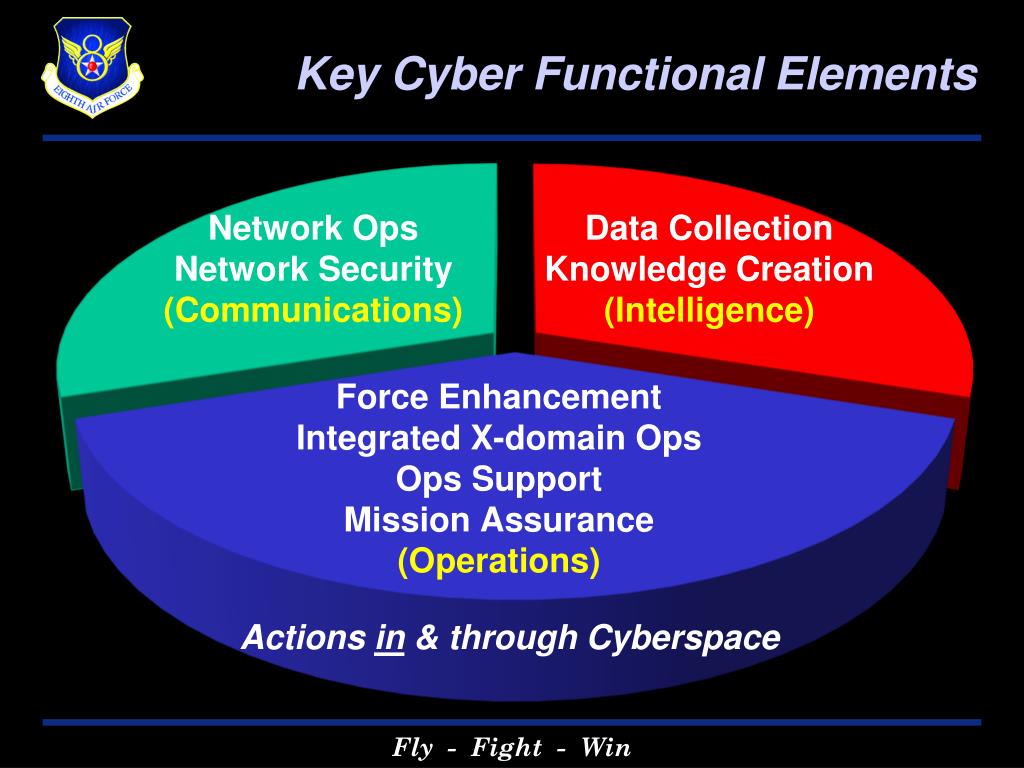 EIGHTH AIR FORCE

Key Cyber Functional Elements

Network Ops
Network Security
(Communications)

Data Collection
Knowledge Creation
(Intelligence)

Force Enhancement
Integrated X-domain Ops
Ops Support
Mission Assurance
(Operations)

Actions in & through Cyberspace

Fly - Fight - Win